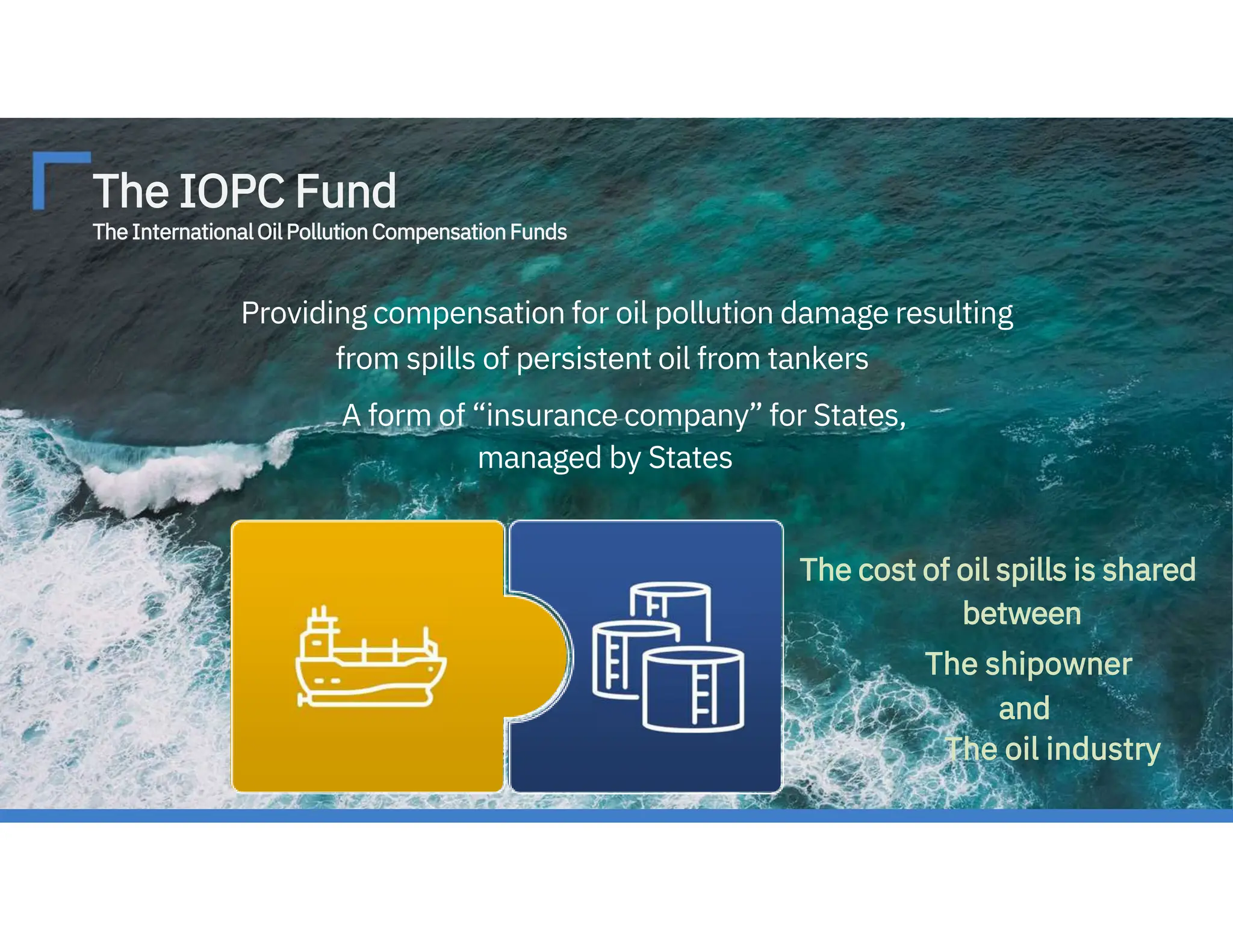 The IOPC Fund
The International Oil Pollution Compensation Funds

Providing compensation for oil pollution damage resulting from spills of persistent oil from tankers

A form of “insurance company” for States, managed by States

The cost of oil spills is shared between
The shipowner
and
The oil industry